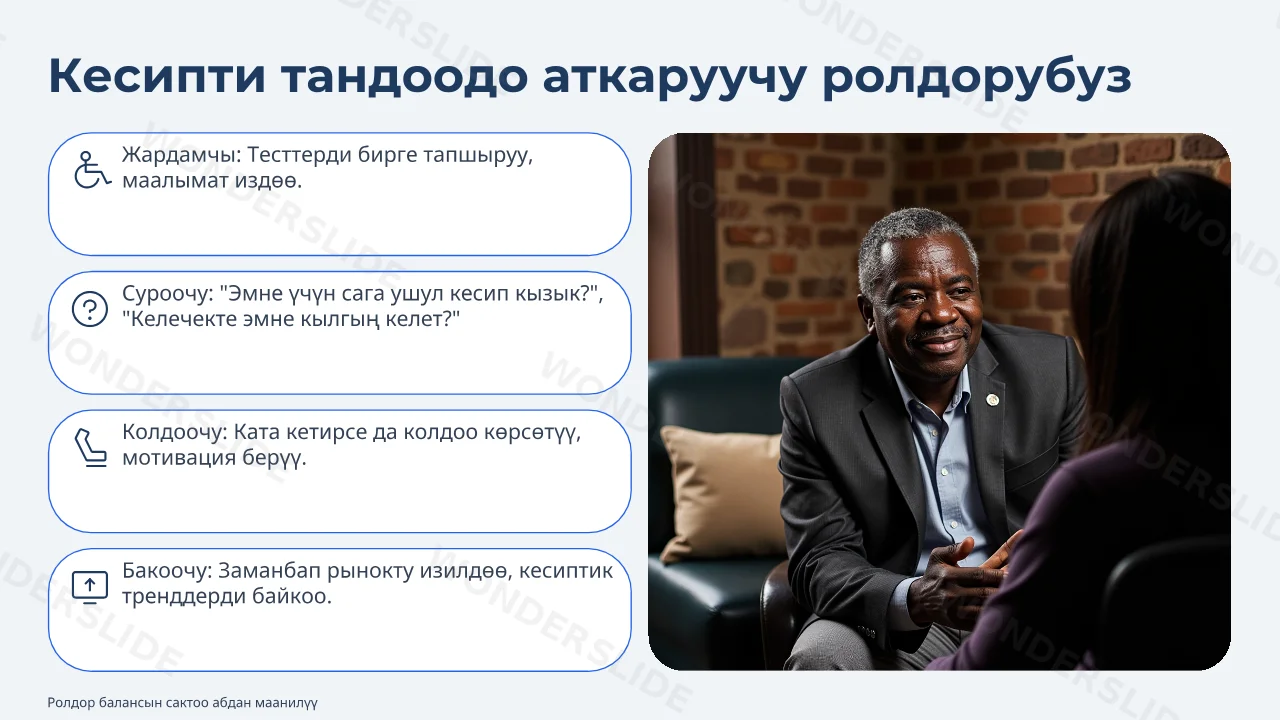 Кесипти тандоодо аткаруучу ролдорубуз

Жардамчы: Тесттерди бирге тапшыруу, маалымат издөө.

Суроочу: "Эмне үчүн сага ушул кесип кызык?", "Келечекте эмне кылгың келет?"

Колдоочу: Ката кетирсе да колдоо көрсөтүү, мотивация берүү.

Бакоочу: Заманбап рынокту изилдөө, кесиптик тренддерди байкоо.

Ролдор балансын сактоо абдан маанилүү

WONDERSLIDE